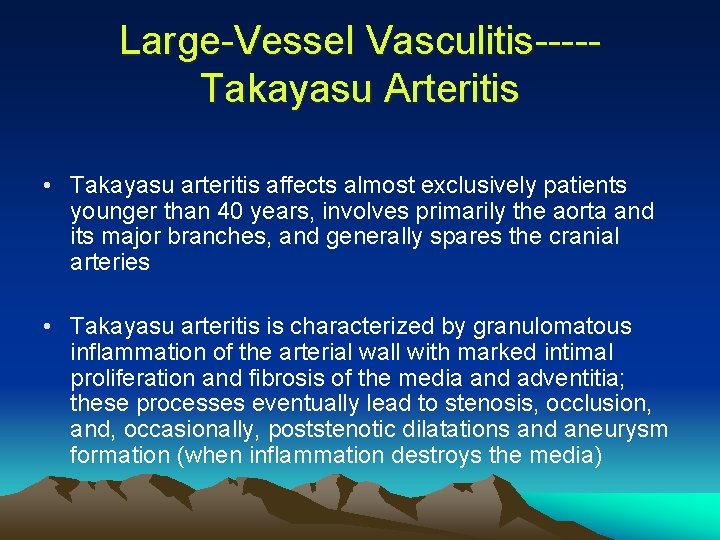 Large-Vessel Vasculitis-----
Takayasu Arteritis

• Takayasu arteritis affects almost exclusively patients younger than 40 years, involves primarily the aorta and its major branches, and generally spares the cranial arteries

• Takayasu arteritis is characterized by granulomatous inflammation of the arterial wall with marked intimal proliferation and fibrosis of the media and adventitia; these processes eventually lead to stenosis, occlusion, and, occasionally, poststenotic dilatations and aneurysm formation (when inflammation destroys the media)